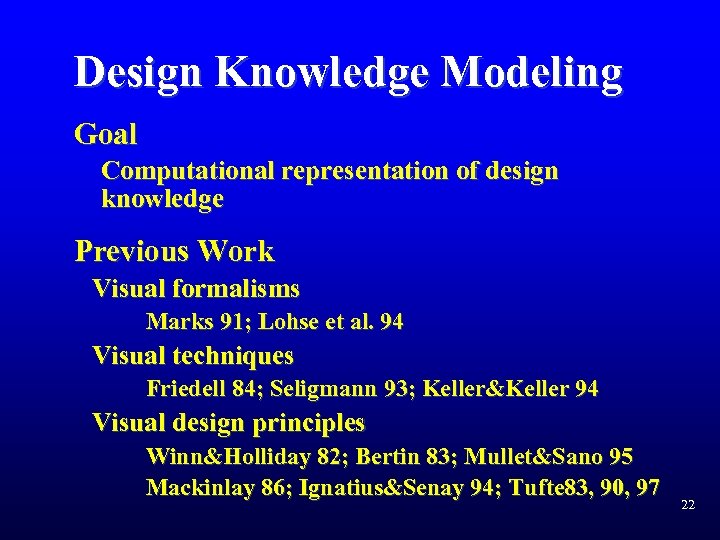 Design Knowledge Modeling

Goal

Computational representation of design knowledge

Previous Work

Visual formalisms

Marks 91; Lohse et al. 94

Visual techniques

Friedell 84; Seligmann 93; Keller&Keller 94

Visual design principles

Winn&Holliday 82; Bertin 83; Mullet&Sano 95

Mackinlay 86; Ignatius&Senay 94; Tufte83, 90, 97

22